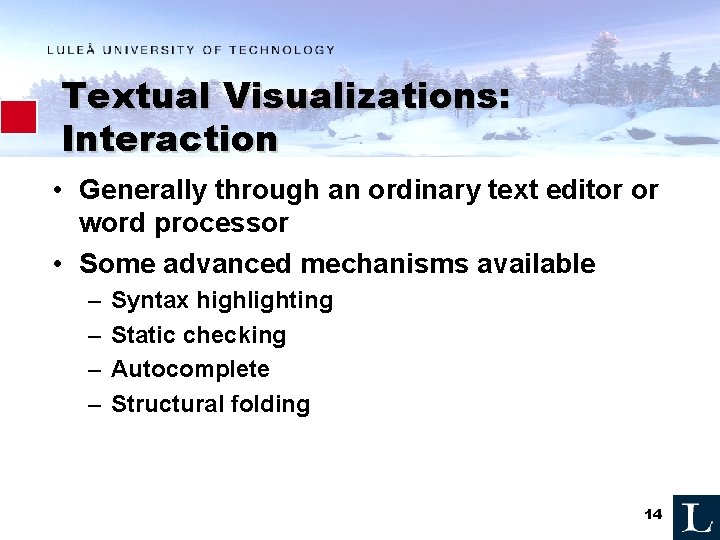 LULEÅ UNIVERSITY OF TECHNOLOGY

Textual Visualizations: Interaction

• Generally through an ordinary text editor or word processor

• Some advanced mechanisms available
– Syntax highlighting
– Static checking
– Autocomplete
– Structural folding

14

L